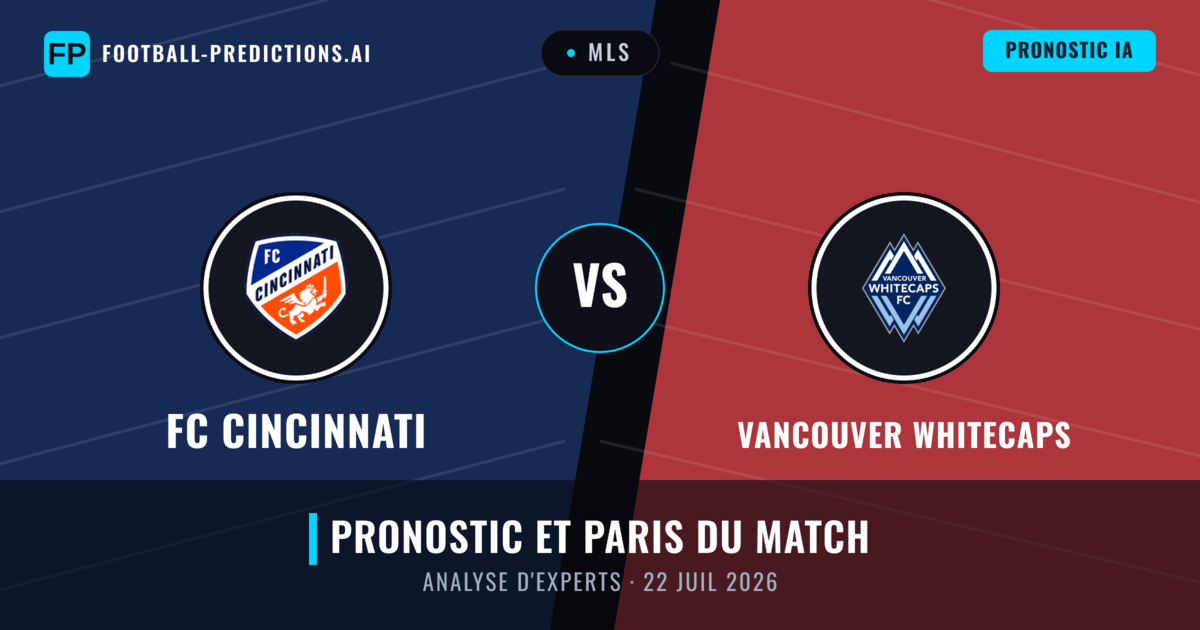 FP FOOTBALL-PREDICTIONS.AI

MLS

PRONOSTIC IA

FC CINCINNATI

VS

VANCOUVER WHITECAPS FC

FC CINCINNATI

VANCOUVER WHITECAPS

PRONOSTIC ET PARIS DU MATCH

ANALYSE D'EXPERTS · 22 JUIL 2026